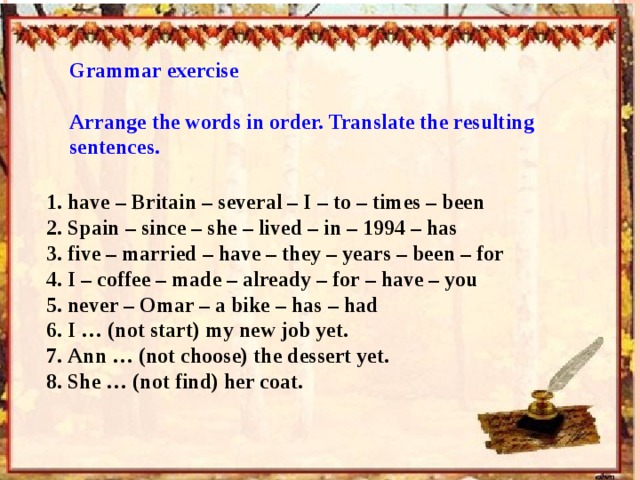 Grammar exercise

Arrange the words in order. Translate the resulting sentences.

1. have – Britain – several – I – to – times – been
2. Spain – since – she – lived – in – 1994 – has
3. five – married – have – they – years – been – for
4. I – coffee – made – already – for – have – you
5. never – Omar – a bike – has – had
6. I … (not start) my new job yet.
7. Ann … (not choose) the dessert yet.
8. She … (not find) her coat.